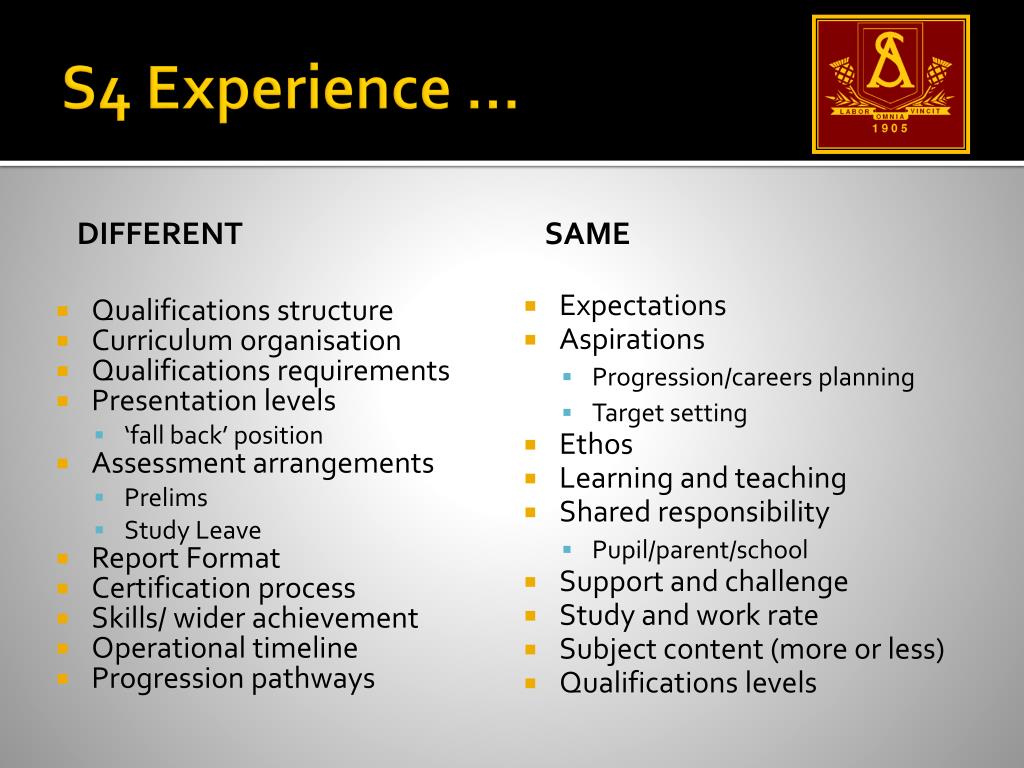 S4 Experience …

SA
LABOR OMNIA VINCIT
1905

DIFFERENT

- Qualifications structure
- Curriculum organisation
- Qualifications requirements
- Presentation levels
  - ‘fall back’ position
- Assessment arrangements
  - Prelims
  - Study Leave
- Report Format
- Certification process
- Skills/ wider achievement
- Operational timeline
- Progression pathways

SAME

- Expectations
- Aspirations
  - Progression/careers planning
  - Target setting
- Ethos
- Learning and teaching
- Shared responsibility
  - Pupil/parent/school
- Support and challenge
- Study and work rate
- Subject content (more or less)
- Qualifications levels